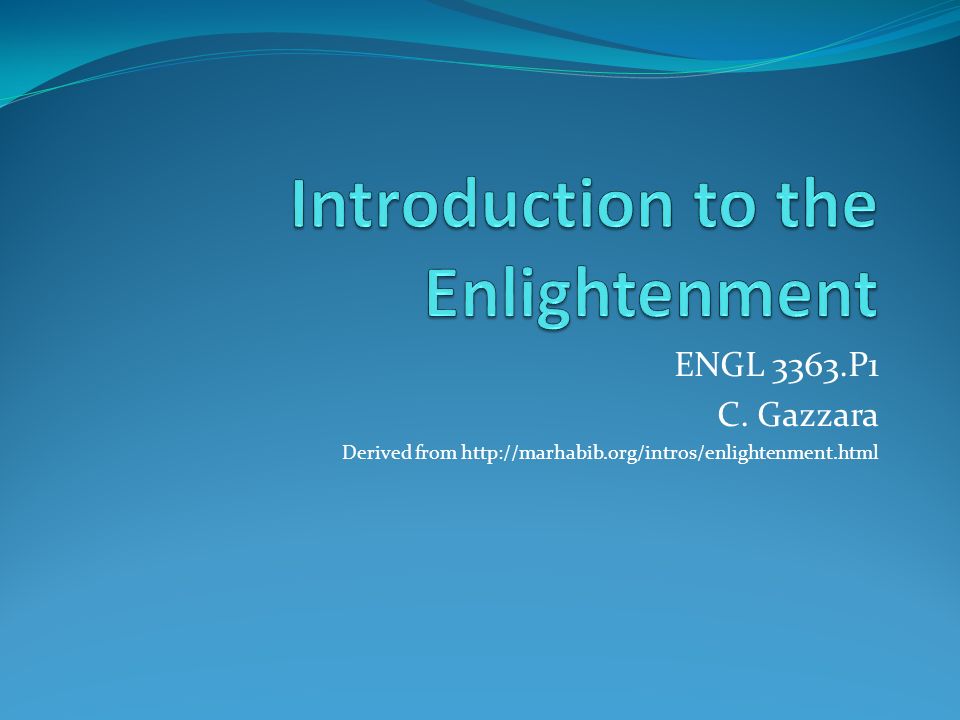 Introduction to the Enlightenment

ENGL 3363.P1
C. Gazzara
Derived from http://marhabib.org/intros/enlightenment.html